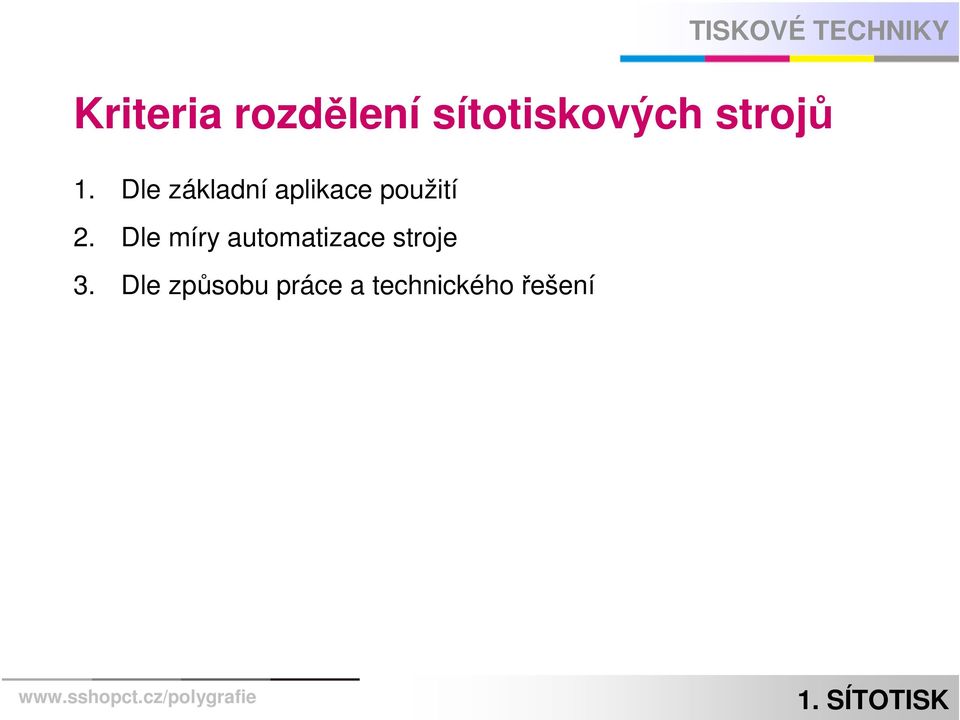 TISKOVÉ TECHNIKY

Kriteria rozdělení sítotiskových strojů

1. Dle základní aplikace použití
2. Dle míry automatizace stroje
3. Dle způsobu práce a technického řešení

www.sshopct.cz/polygrafie

1. SÍTOTISK